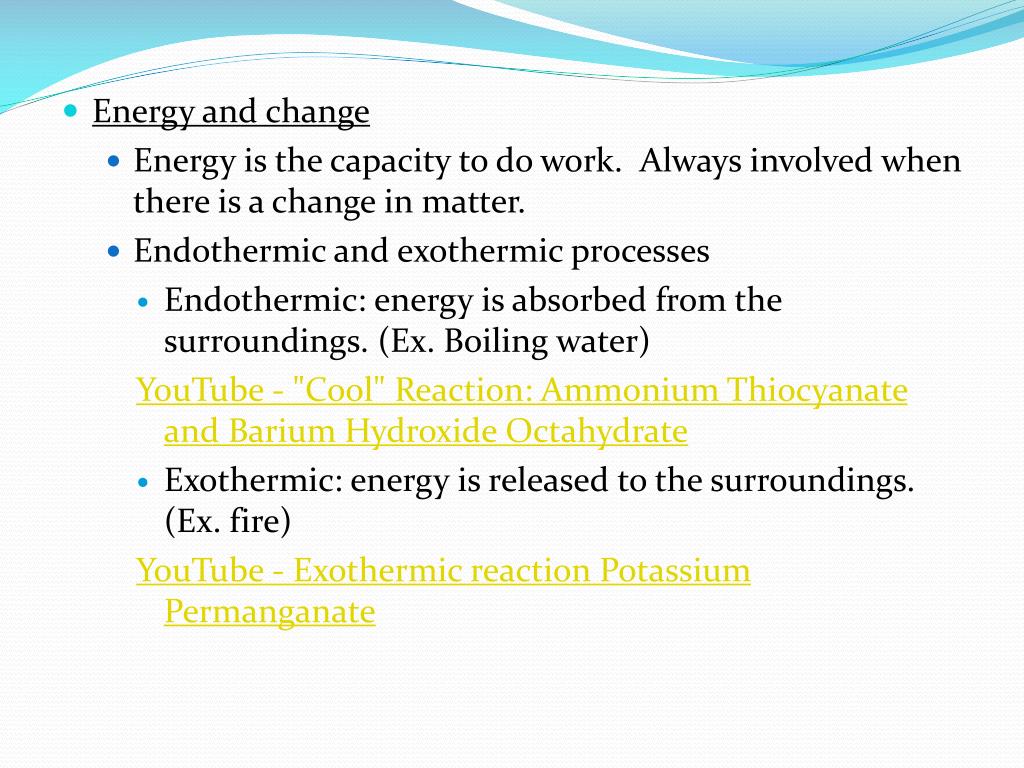 Energy and change

Energy is the capacity to do work.  Always involved when there is a change in matter.

Endothermic and exothermic processes

Endothermic: energy is absorbed from the surroundings. (Ex. Boiling water)

YouTube - "Cool" Reaction: Ammonium Thiocyanate and Barium Hydroxide Octahydrate

Exothermic: energy is released to the surroundings. (Ex. fire)

YouTube - Exothermic reaction Potassium Permanganate